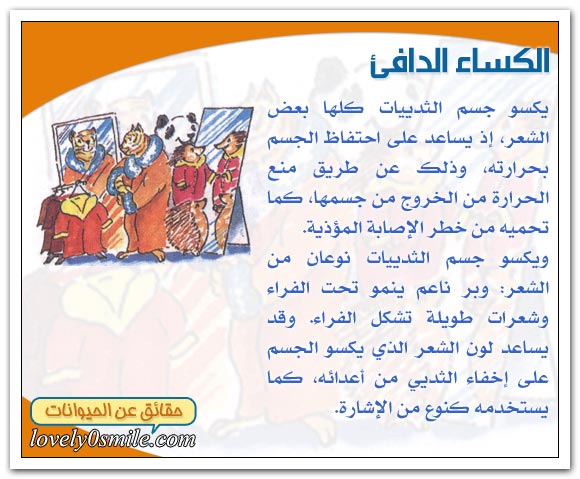 الكساء الدافئ

يكسو جسم الثدييات كلها بعض الشعر، إذ يساعد على احتفاظ الجسم بحرارته، وذلك عن طريق منع الحرارة من الخروج من جسمها، كما تحميه من خطر الإصابة المؤذية.

ويكسو جسم الثدييات نوعان من الشعر: وبر ناعم ينمو تحت الفراء وشعرات طويلة تشكل الفراء. وقد يساعد لون الشعر الذي يكسو الجسم على إخفاء الثديي من أعدائه، كما يستخدمه كنوع من الإشارة.

حقائق عن الحيوانات
lovely0smile.com